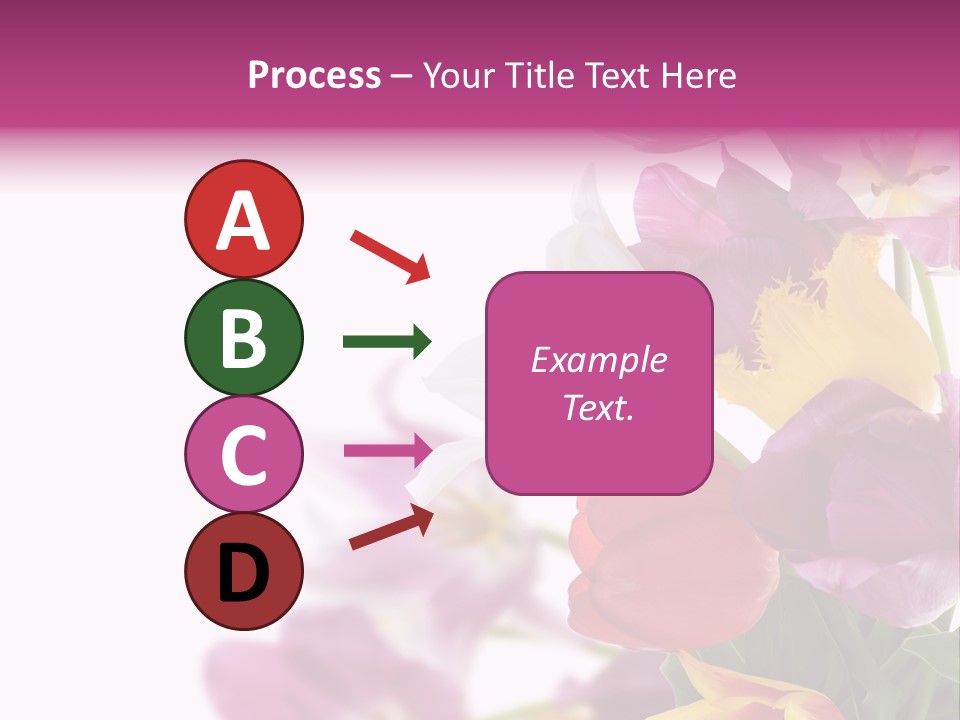 Process – Your Title Text Here

A

B

C

D

Example Text.